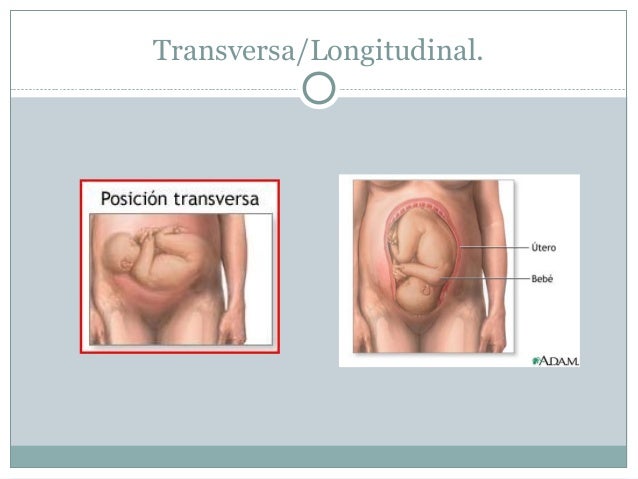 Transversa/Longitudinal.

Posición transversa

Útero

Bebé

A.D.A.M.